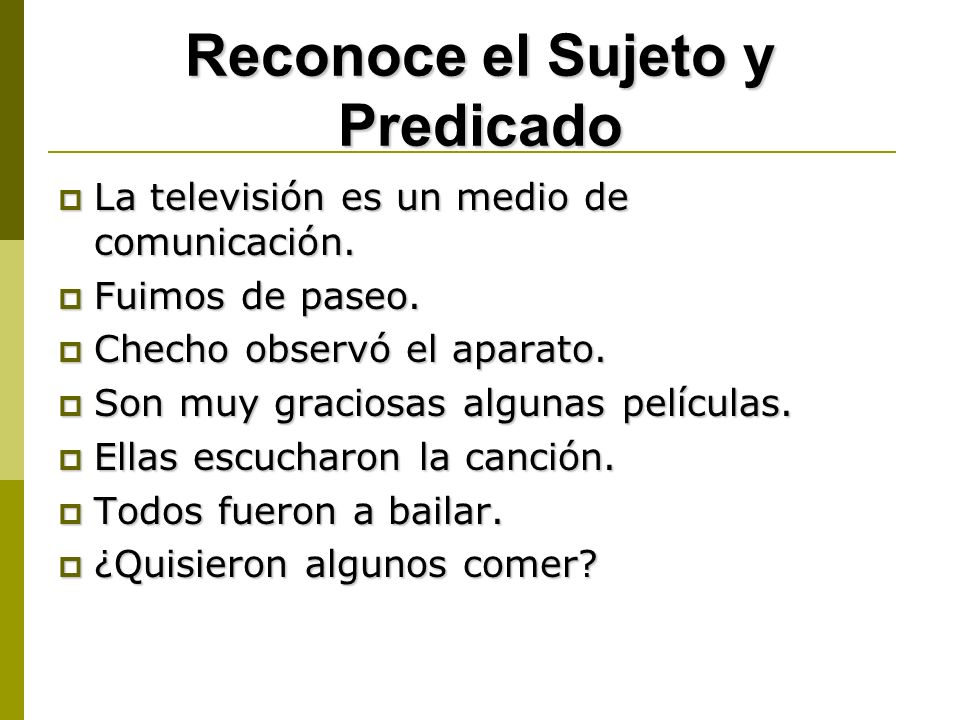 Reconoce el Sujeto y Predicado

La televisión es un medio de comunicación.

Fuimos de paseo.

Checho observó el aparato.

Son muy graciosas algunas películas.

Ellas escucharon la canción.

Todos fueron a bailar.

¿Quisieron algunos comer?